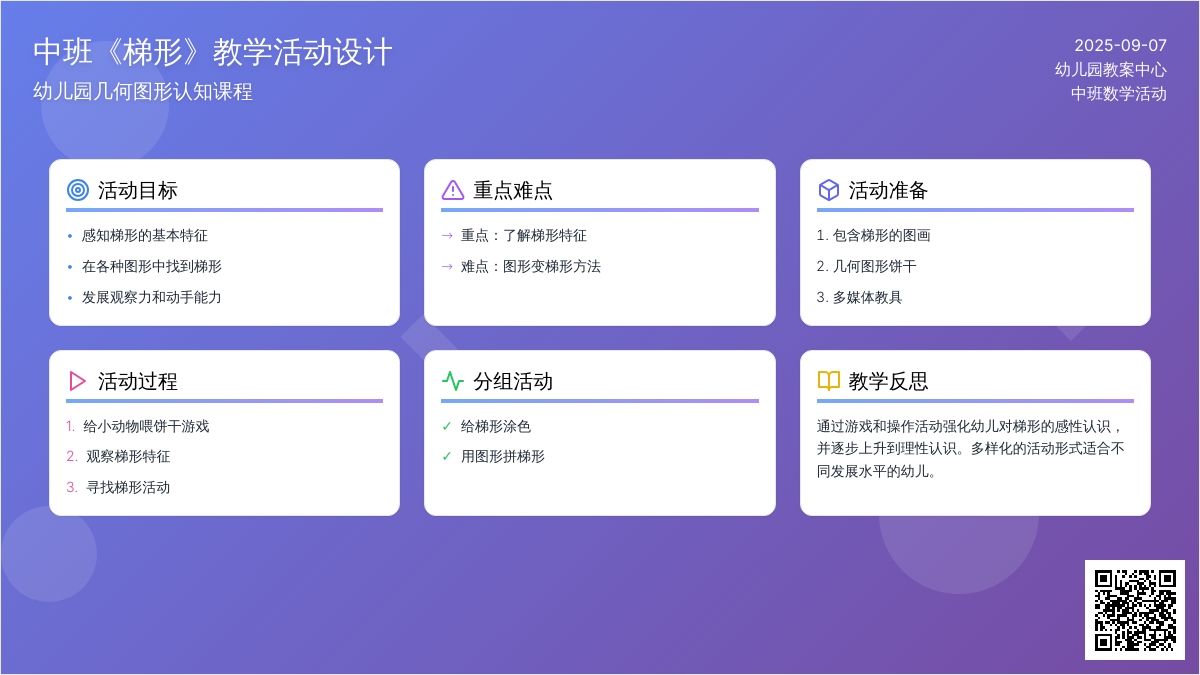 中班《梯形》教学活动设计
幼儿园几何图形认知课程

2025-09-07
幼儿园教案中心
中班数学活动

活动目标

• 感知梯形的基本特征
• 在各种图形中找到梯形
• 发展观察力和动手能力

重点难点

→ 重点：了解梯形特征
→ 难点：图形变梯形方法

活动准备

1. 包含梯形的图画
2. 几何图形饼干
3. 多媒体教具

活动过程

1. 给小动物喂饼干游戏
2. 观察梯形特征
3. 寻找梯形活动

分组活动

✓ 给梯形涂色
✓ 用图形拼梯形

教学反思

通过游戏和操作活动强化幼儿对梯形的感性认识，并逐步上升到理性认识。多样化的活动形式适合不同发展水平的幼儿。